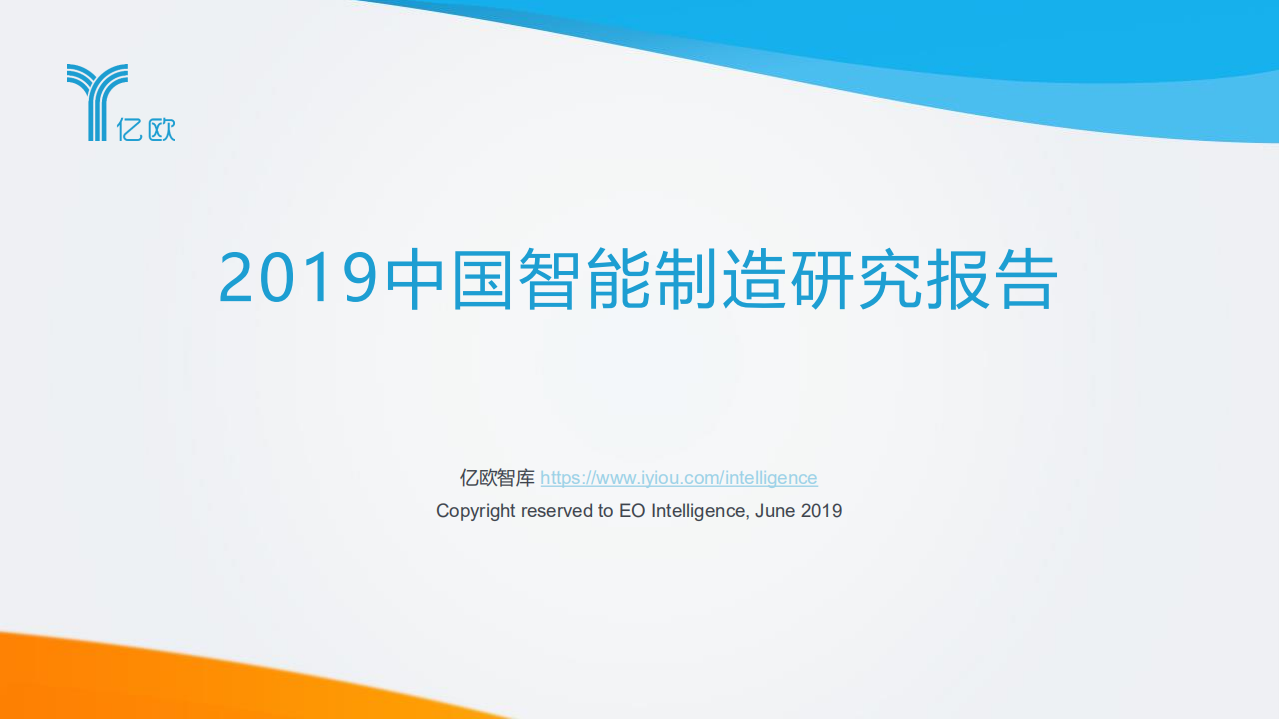 亿欧

2019中国智能制造研究报告

亿欧智库 https://www.iyiou.com/intelligence
Copyright reserved to EO Intelligence, June 2019